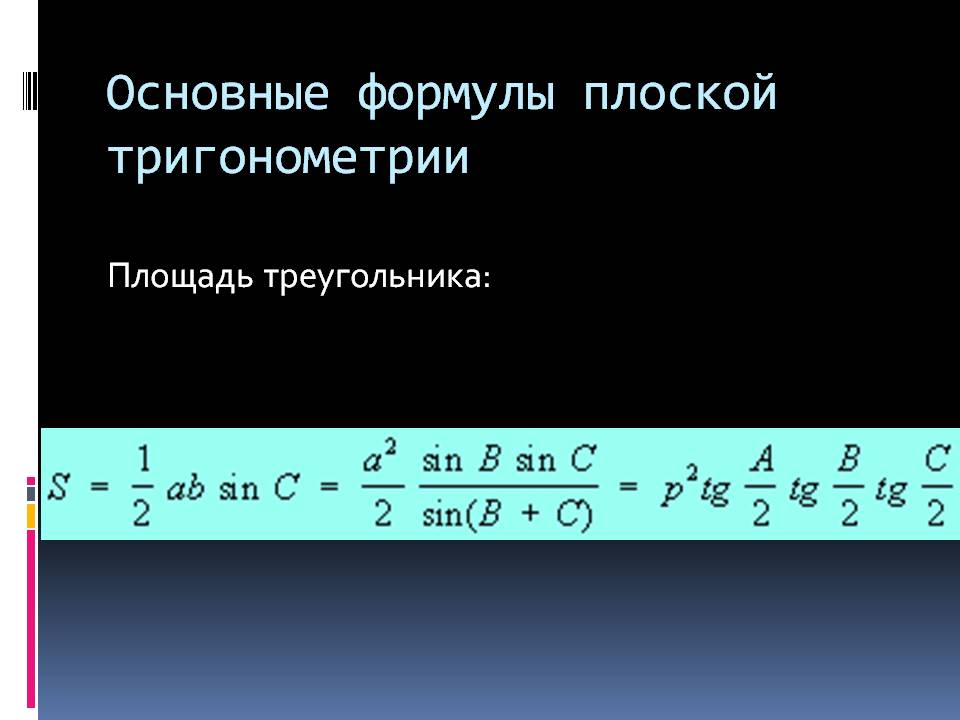 Основные формулы плоской тригонометрии

Площадь треугольника:

$S = \frac{1}{2} ab \sin C = \frac{a^2}{2} \frac{\sin B \sin C}{\sin(B + C)} = p^2 tg \frac{A}{2} tg \frac{B}{2} tg \frac{C}{2}$